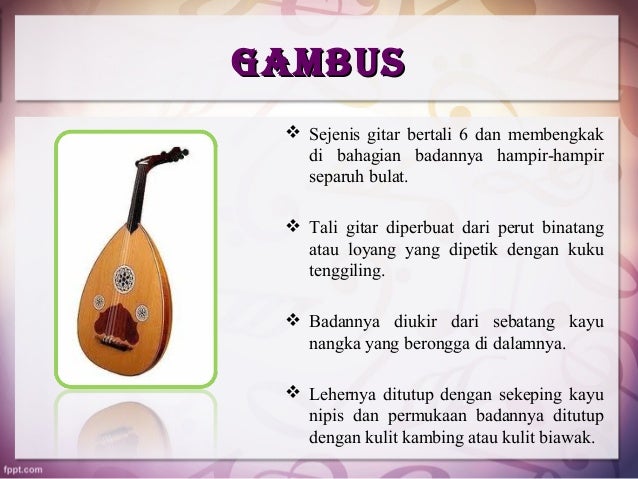 GAMBUS

❖ Sejenis gitar bertali 6 dan membengkak di bahagian badannya hampir-hampir separuh bulat.

❖ Tali gitar diperbuat dari perut binatang atau loyang yang dipetik dengan kuku tenggiling.

❖ Badannya diukir dari sebatang kayu nangka yang berongga di dalamnya.

❖ Lehernya ditutup dengan sekeping kayu nipis dan permukaan badannya ditutup dengan kulit kambing atau kulit biawak.

fppt.com